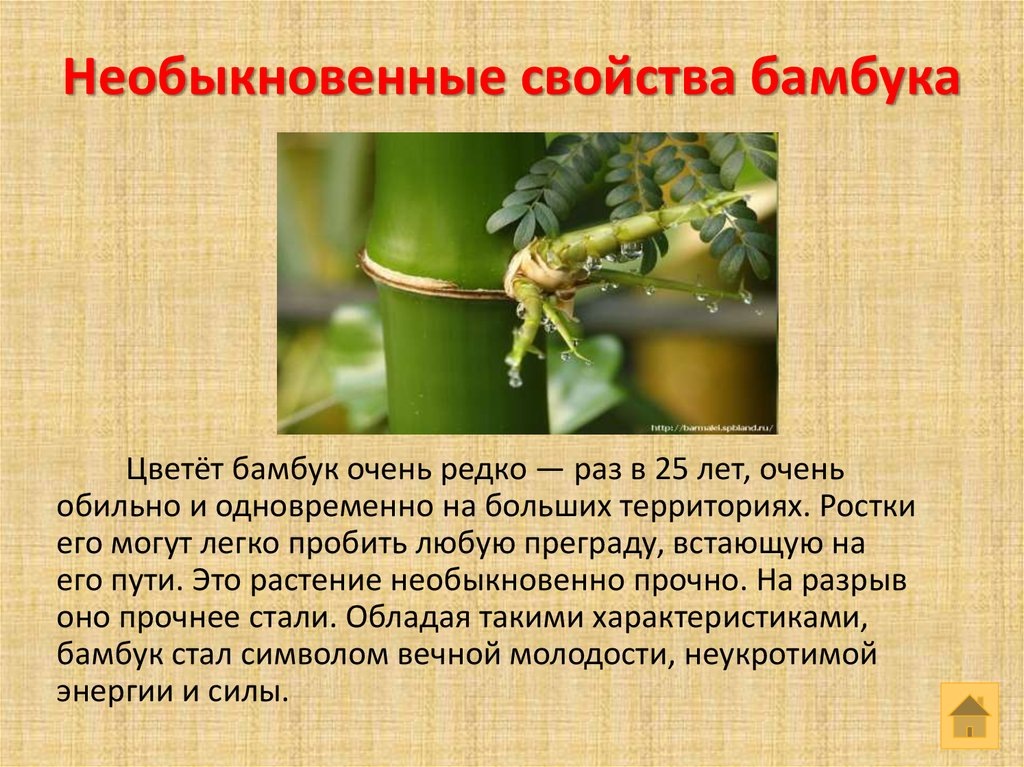 Необыкновенные свойства бамбука

http://barmalei.spbland.ru/

Цветёт бамбук очень редко — раз в 25 лет, очень обильно и одновременно на больших территориях. Ростки его могут легко пробить любую преграду, встающую на его пути. Это растение необыкновенно прочно. На разрыв оно прочнее стали. Обладая такими характеристиками, бамбук стал символом вечной молодости, неукротимой энергии и силы.